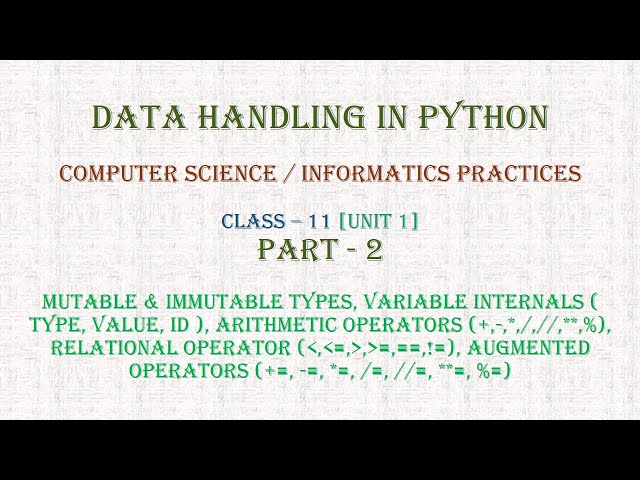 DATA HANDLING IN PYTHON

COMPUTER SCIENCE / INFORMATICS PRACTICES

CLASS – 11 [UNIT 1]
PART - 2

MUTABLE & IMMUTABLE TYPES, VARIABLE INTERNALS ( TYPE, VALUE, ID ), ARITHMETIC OPERATORS (+,-,*,/,//,**,%), RELATIONAL OPERATOR (<,<=,>,>=,==,!=), AUGMENTED OPERATORS (+=, -=, *=, /=, //=, **=, %=)